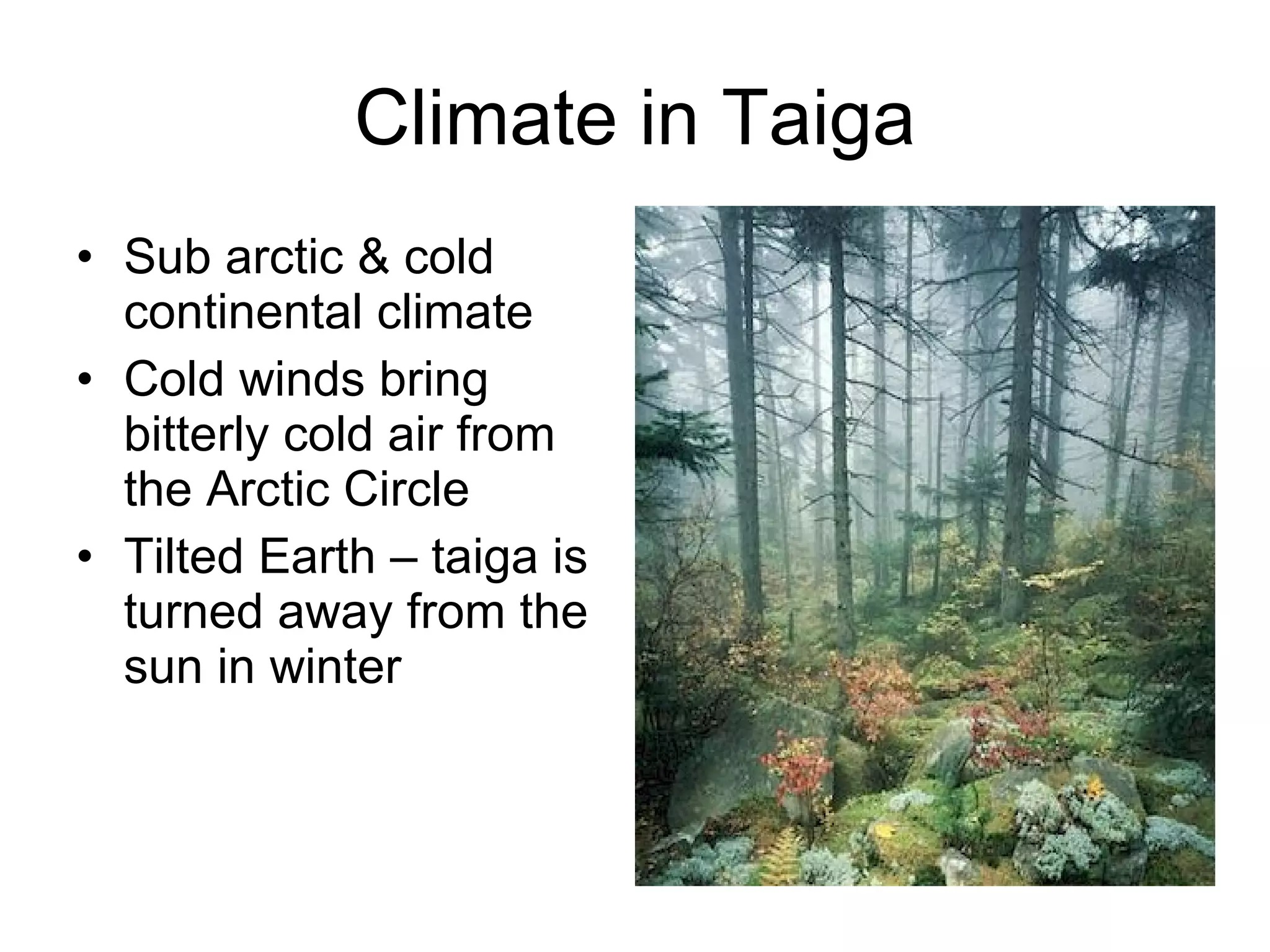 Climate in Taiga

• Sub arctic & cold continental climate
• Cold winds bring bitterly cold air from the Arctic Circle
• Tilted Earth – taiga is turned away from the sun in winter